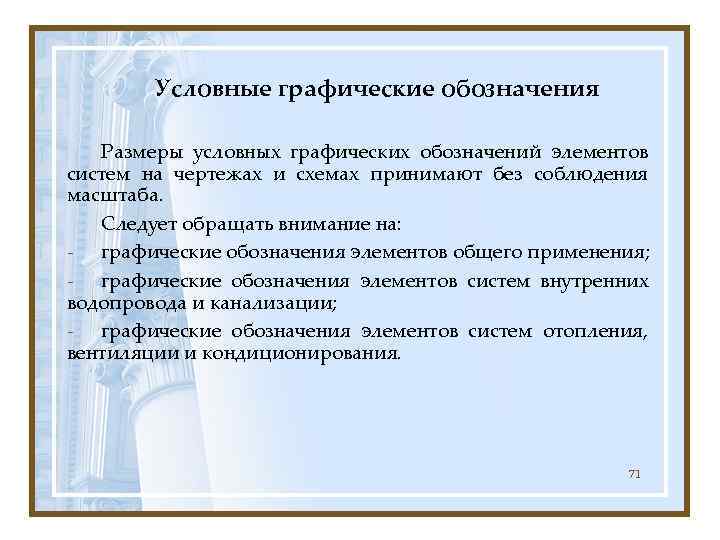 Условные графические обозначения

Размеры условных графических обозначений элементов систем на чертежах и схемах принимают без соблюдения масштаба.

Следует обращать внимание на:

- графические обозначения элементов общего применения;

- графические обозначения элементов систем внутренних водопровода и канализации;

- графические обозначения элементов систем отопления, вентиляции и кондиционирования.

71